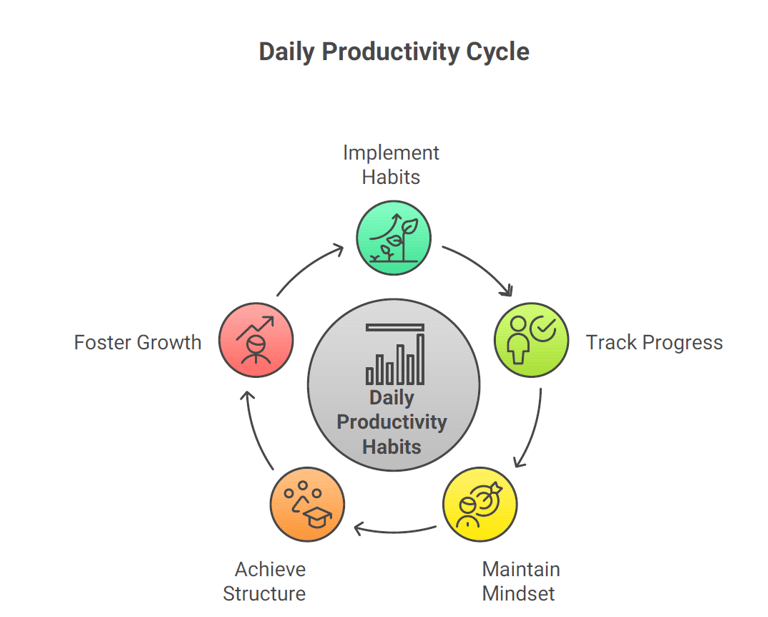 Daily Productivity Cycle

Implement Habits

Track Progress

Maintain Mindset

Achieve Structure

Foster Growth

Daily Productivity Habits